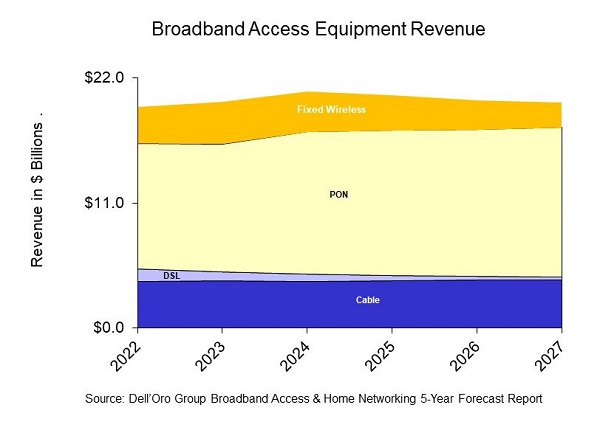 Broadband Access Equipment Revenue

Revenue in $ Billions .

$22.0

$11.0

$0.0

Fixed Wireless

PON

DSL

Cable

2022

2023

2024

2025

2026

2027

Source: Dell'Oro Group Broadband Access & Home Networking 5-Year Forecast Report